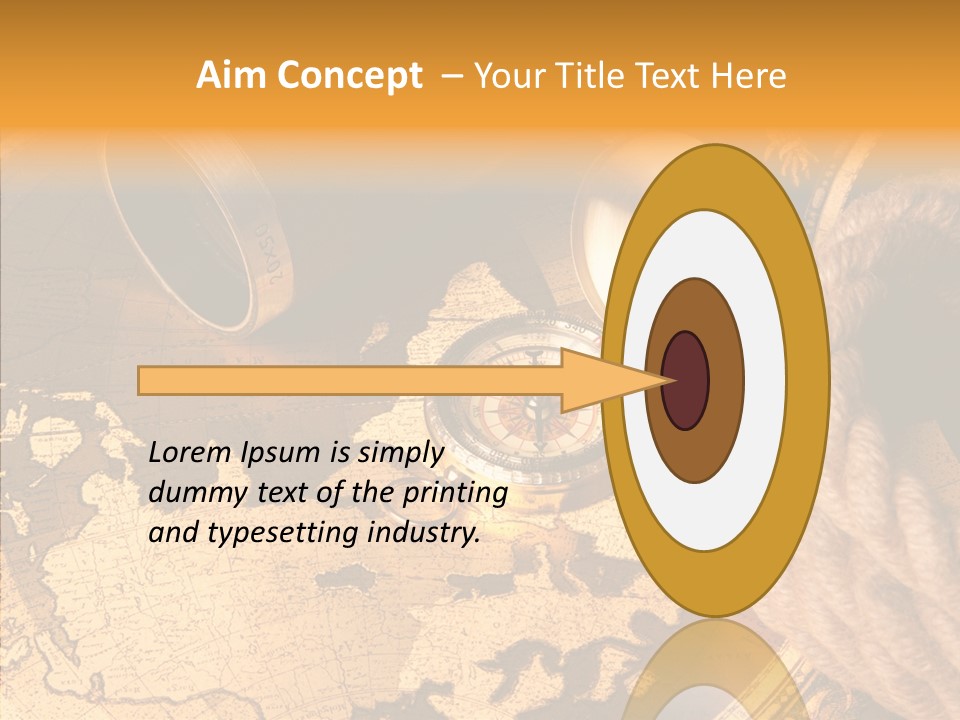 Aim Concept – Your Title Text Here

Lorem Ipsum is simply dummy text of the printing and typesetting industry.